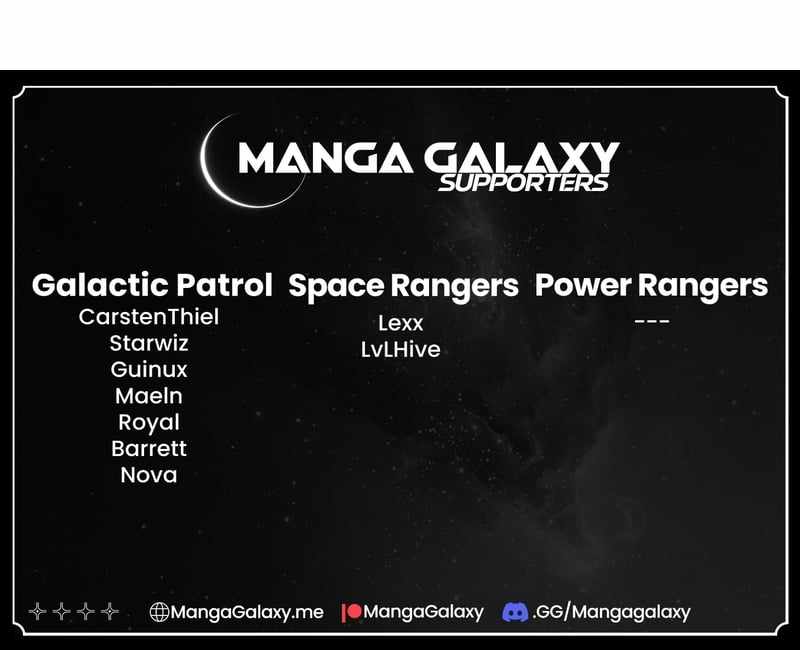 MANGA GALAXY
SUPPORTERS

Galactic Patrol
CarstenThiel
Starwiz
Guinux
Maeln
Royal
Barrett
Nova

Space Rangers
Lexx
LvLHive

Power Rangers
---

MangaGalaxy.me MangaGalaxy .GG/Mangagalaxy